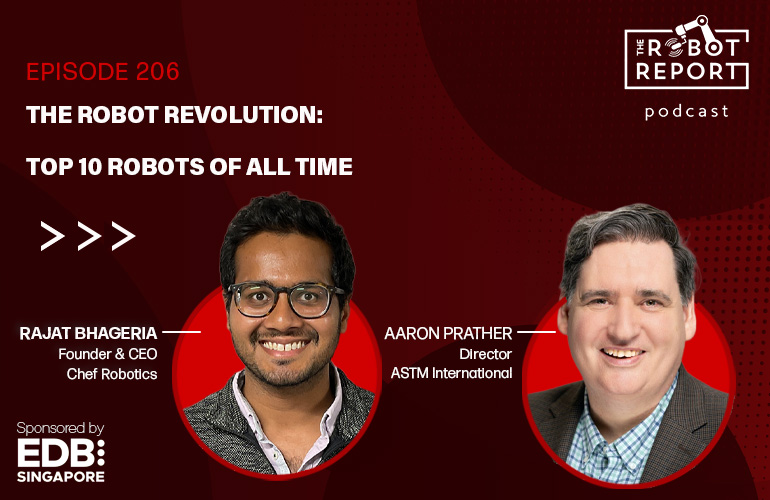 EPISODE 206

THE ROBOT REVOLUTION:

TOP 10 ROBOTS OF ALL TIME

THE ROBOT REPORT

podcast

>>>

RAJAT BHAGERIA
Founder & CEO
Chef Robotics

AARON PRATHER
Director
ASTM International

Sponsored by
EDB
SINGAPORE